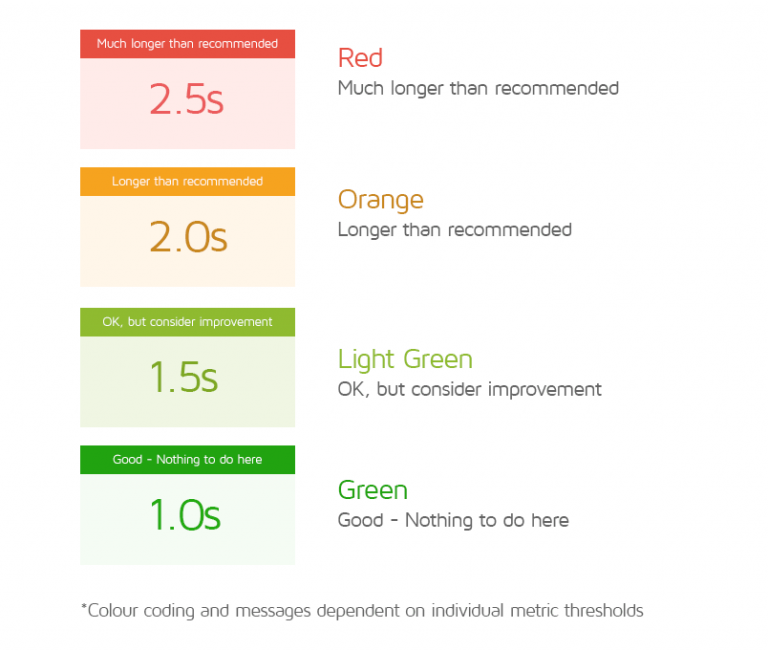 Much longer than recommended

2.5s

Red
Much longer than recommended

Longer than recommended

2.0s

Orange
Longer than recommended

OK, but consider improvement

1.5s

Light Green
OK, but consider improvement

Good - Nothing to do here

1.0s

Green
Good - Nothing to do here

*Colour coding and messages dependent on individual metric thresholds